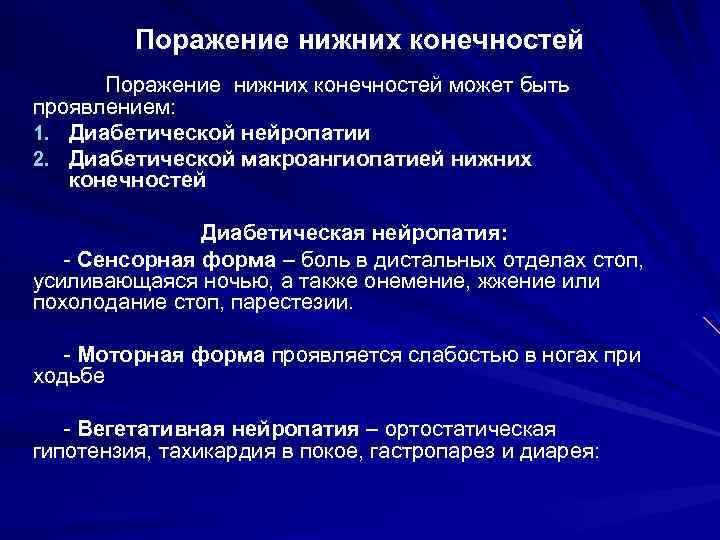 Поражение нижних конечностей

Поражение нижних конечностей может быть проявлением:
1. Диабетической нейропатии
2. Диабетической макроангиопатией нижних конечностей

Диабетическая нейропатия:
- Сенсорная форма – боль в дистальных отделах стоп, усиливающаяся ночью, а также онемение, жжение или похолодание стоп, парестезии.

- Моторная форма проявляется слабостью в ногах при ходьбе

- Вегетативная нейропатия – ортостатическая гипотензия, тахикардия в покое, гастропарез и диарея: